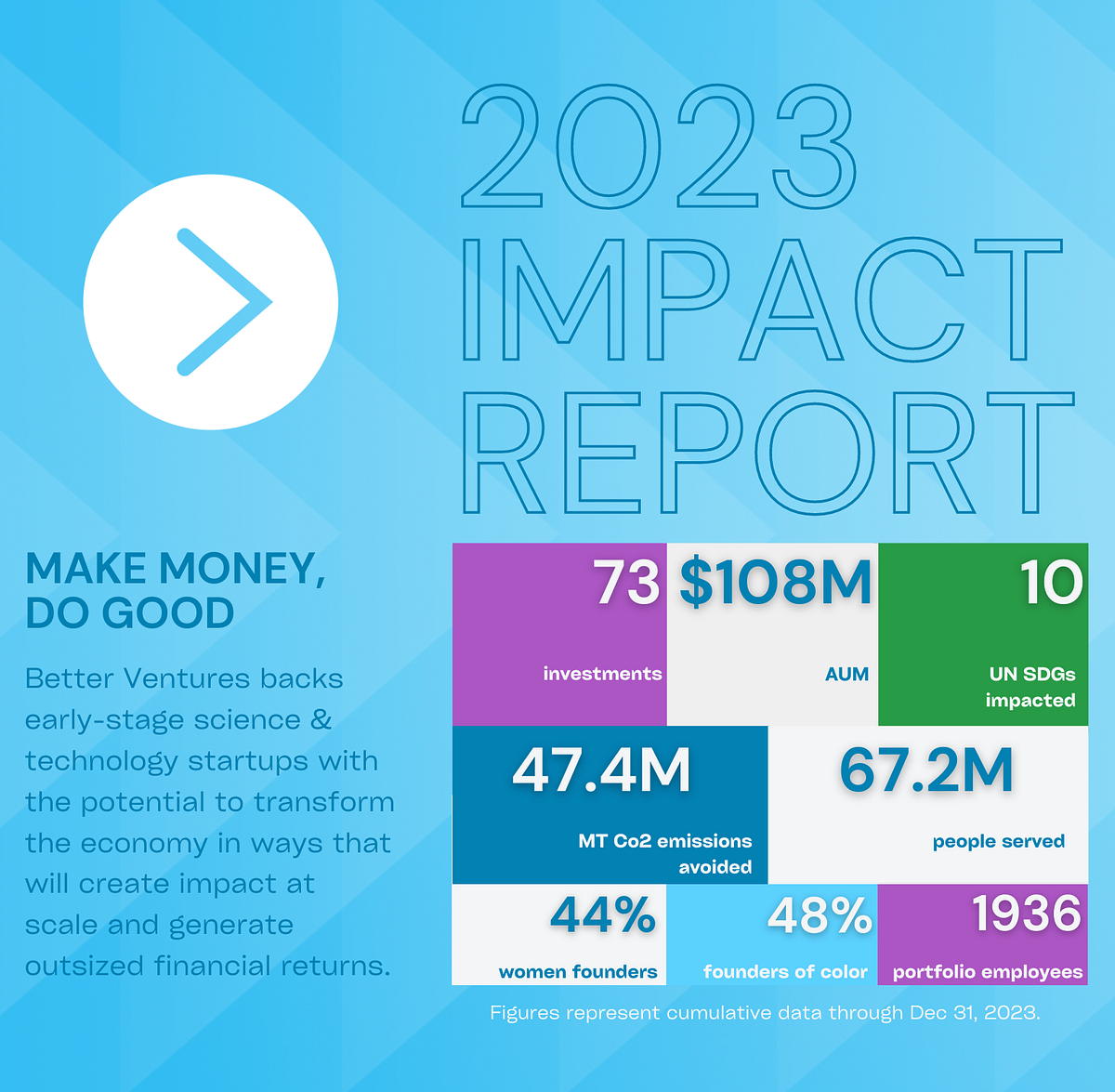 2023 IMPACT REPORT

MAKE MONEY, DO GOOD

Better Ventures backs early-stage science & technology startups with the potential to transform the economy in ways that will create impact at scale and generate outsized financial returns.

73
investments

$108M
AUM

10
UN SDGs impacted

47.4M
MT Co2 emissions avoided

67.2M
people served

44%
women founders

48%
founders of color

1936
portfolio employees

Figures represent cumulative data through Dec 31, 2023.